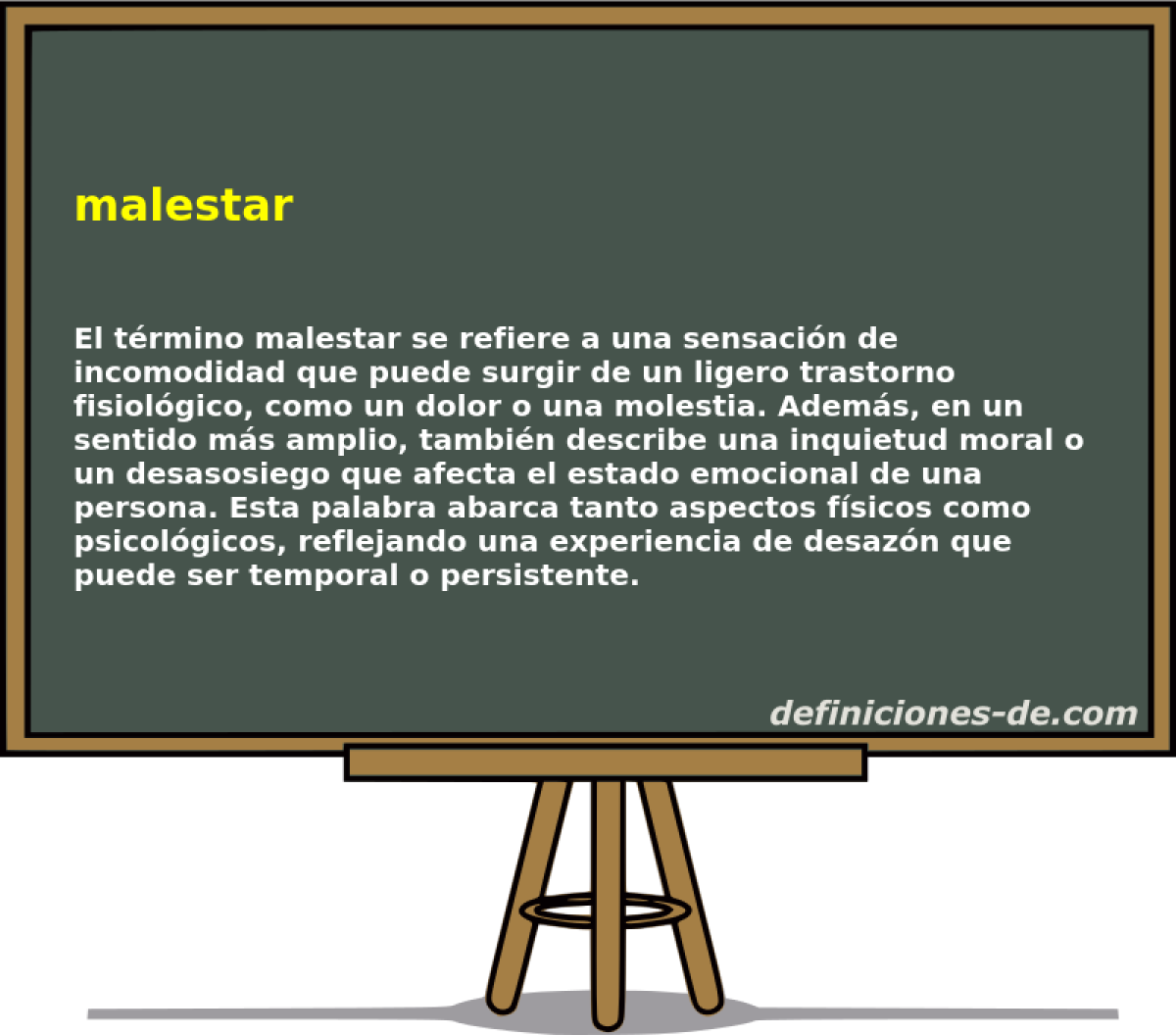 malestar

El término malestar se refiere a una sensación de incomodidad que puede surgir de un ligero trastorno fisiológico, como un dolor o una molestia. Además, en un sentido más amplio, también describe una inquietud moral o un desasosiego que afecta el estado emocional de una persona. Esta palabra abarca tanto aspectos físicos como psicológicos, reflejando una experiencia de desazón que puede ser temporal o persistente.

definiciones-de.com